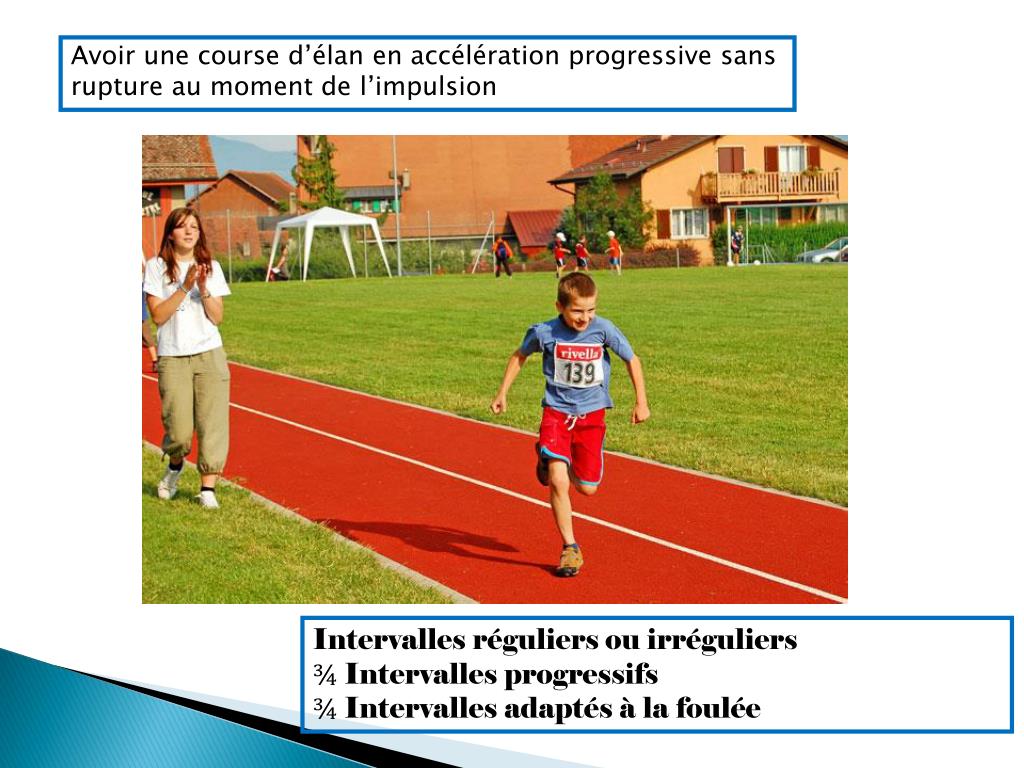 Avoir une course d’élan en accélération progressive sans rupture au moment de l’impulsion

rivella
139

Intervalles réguliers ou irréguliers
¾ Intervalles progressifs
¾ Intervalles adaptés à la foulée